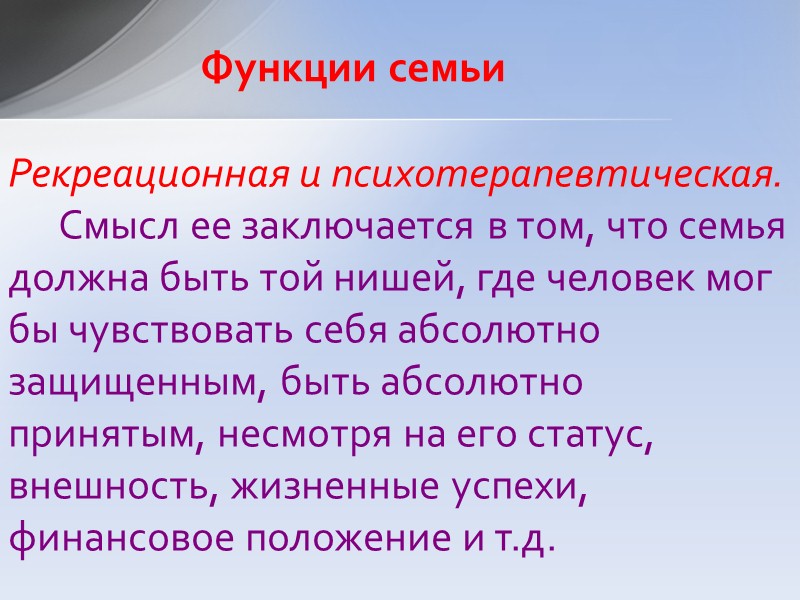 Функции семьи

Рекреационная и психотерапевтическая.

Смысл ее заключается в том, что семья должна быть той нишей, где человек мог бы чувствовать себя абсолютно защищенным, быть абсолютно принятым, несмотря на его статус, внешность, жизненные успехи, финансовое положение и т.д.